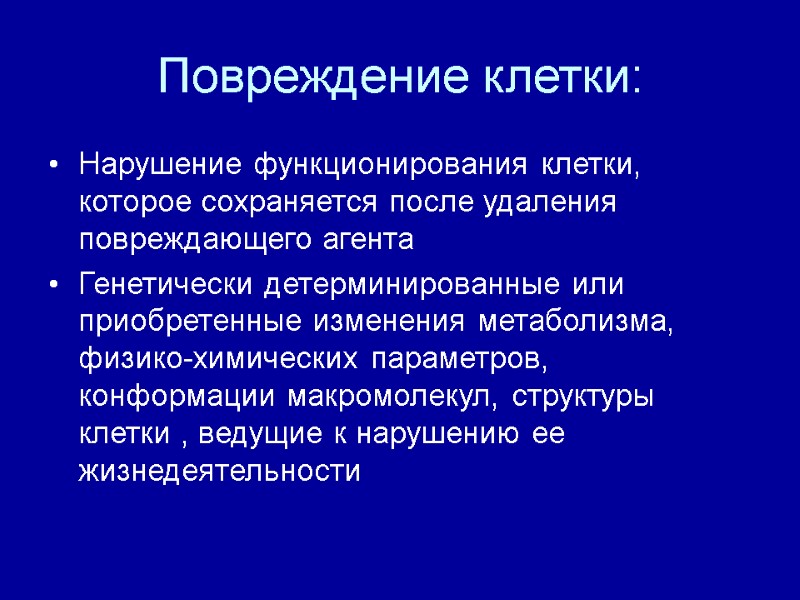 Повреждение клетки:

• Нарушение функционирования клетки, которое сохраняется после удаления повреждающего агента

• Генетически детерминированные или приобретенные изменения метаболизма, физико-химических параметров, конформации макромолекул, структуры клетки , ведущие к нарушению ее жизнедеятельности